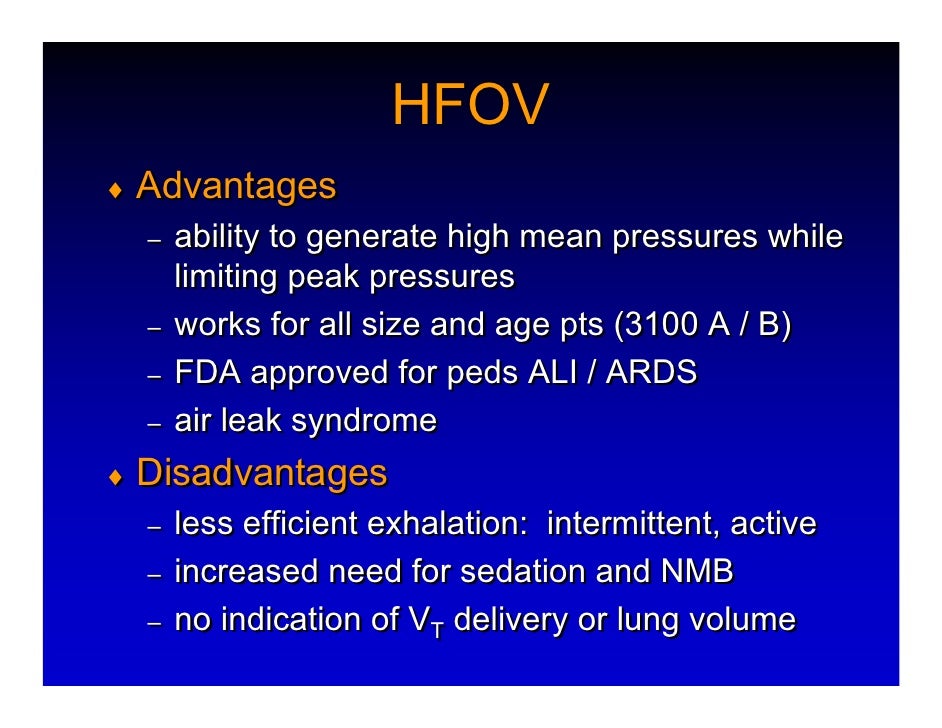 HFOV

♦ Advantages

– ability to generate high mean pressures while limiting peak pressures

– works for all size and age pts (3100 A / B)

– FDA approved for peds ALI / ARDS

– air leak syndrome

♦ Disadvantages

– less efficient exhalation: intermittent, active

– increased need for sedation and NMB

– no indication of $V_T$ delivery or lung volume